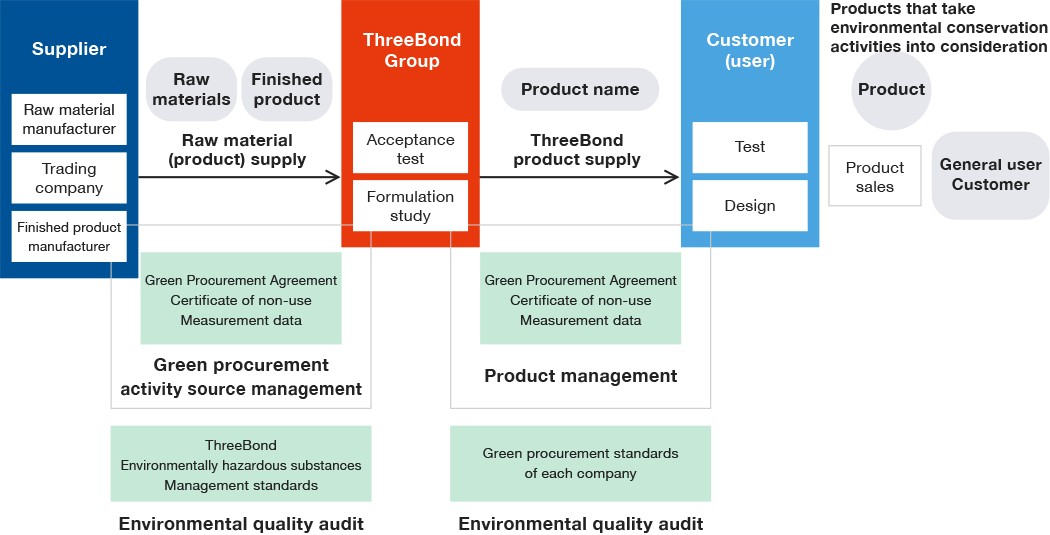 Supplier

Raw material manufacturer

Trading company

Finished product manufacturer

Raw materials

Finished product

Raw material (product) supply

ThreeBond Group

Acceptance test

Formulation study

Product name

ThreeBond product supply

Customer (user)

Test

Design

Products that take environmental conservation activities into consideration

Product

Product sales

General user Customer

Green Procurement Agreement
Certificate of non-use
Measurement data

Green procurement activity source management

Green Procurement Agreement
Certificate of non-use
Measurement data

Product management

ThreeBond
Environmentally hazardous substances
Management standards

Environmental quality audit

Green procurement standards of each company

Environmental quality audit